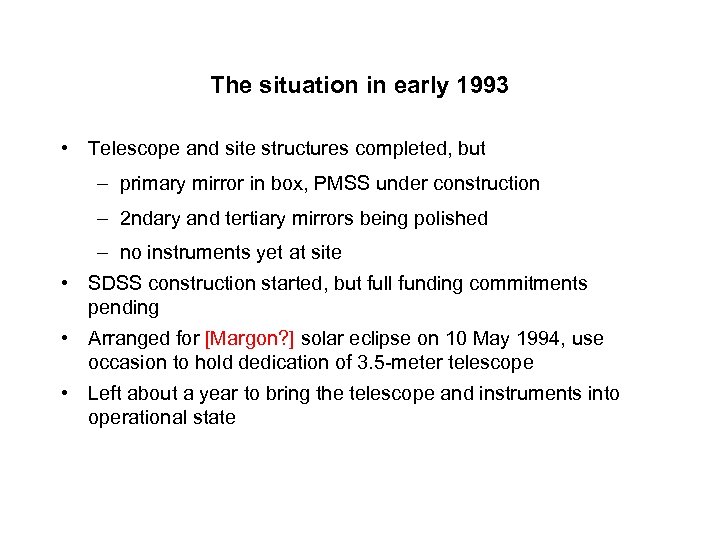 The situation in early 1993

• Telescope and site structures completed, but
– primary mirror in box, PMSS under construction
– 2ndary and tertiary mirrors being polished
– no instruments yet at site
• SDSS construction started, but full funding commitments pending
• Arranged for [Margon?] solar eclipse on 10 May 1994, use occasion to hold dedication of 3.5-meter telescope
• Left about a year to bring the telescope and instruments into operational state